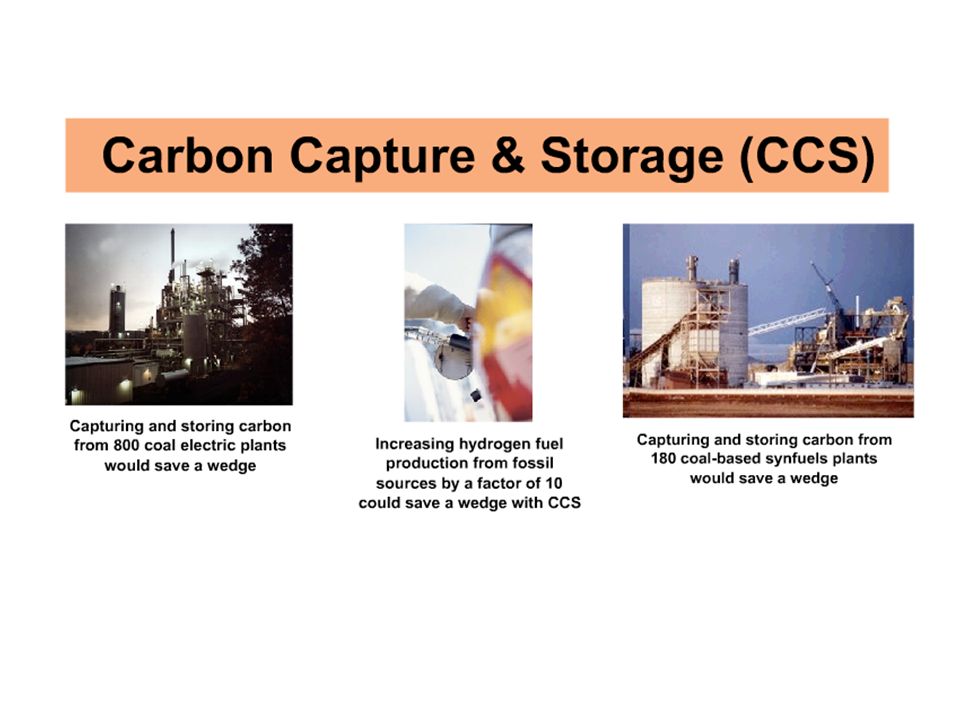 Carbon Capture & Storage (CCS)

Capturing and storing carbon from 800 coal electric plants would save a wedge

Increasing hydrogen fuel production from fossil sources by a factor of 10 could save a wedge with CCS

Capturing and storing carbon from 180 coal-based synfuels plants would save a wedge